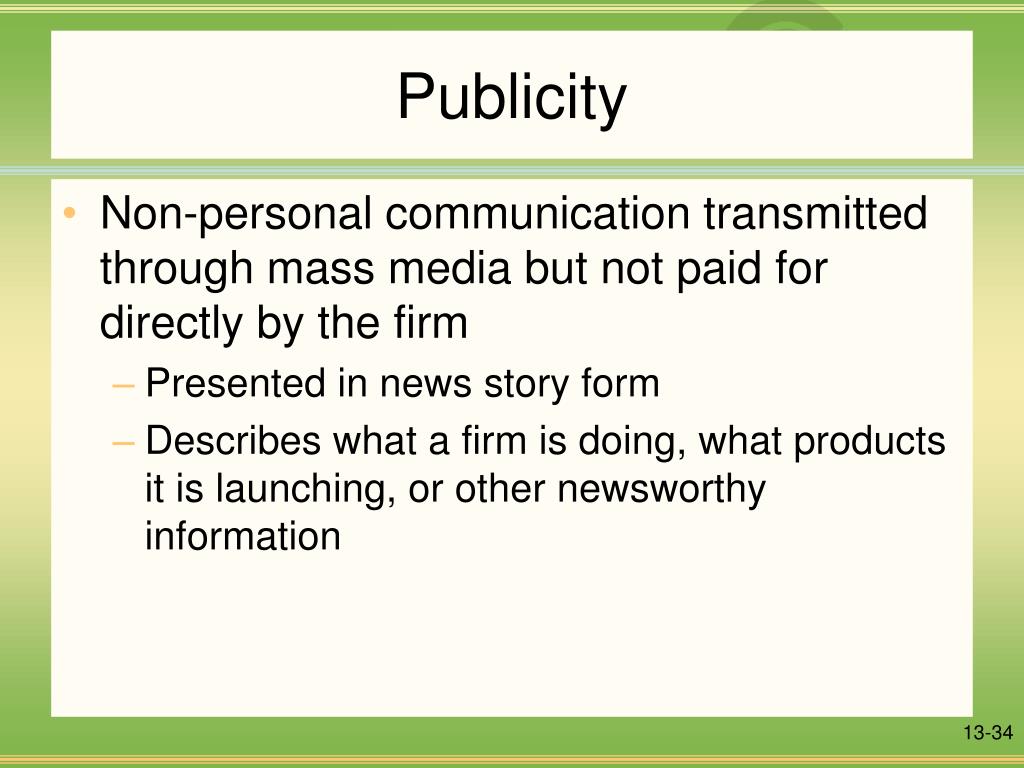 Publicity

• Non-personal communication transmitted through mass media but not paid for directly by the firm
– Presented in news story form
– Describes what a firm is doing, what products it is launching, or other newsworthy information

13-34